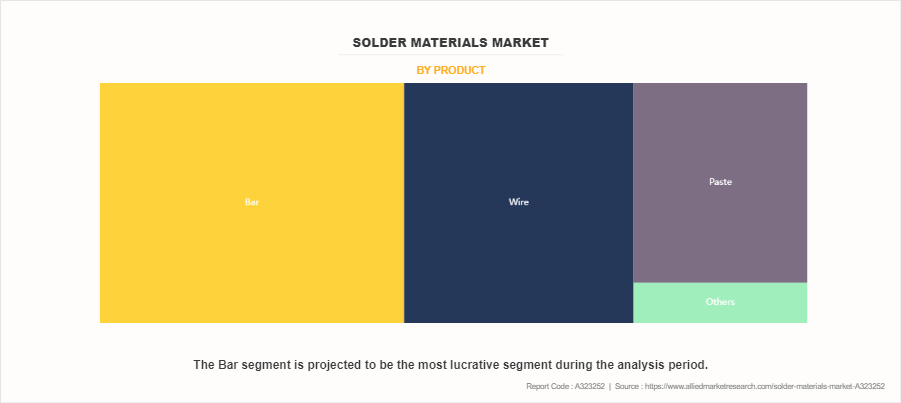 SOLDER MATERIALS MARKET

BY PRODUCT

Bar

Wire

Paste

Others

The Bar segment is projected to be the most lucrative segment during the analysis period.

Report Code : A323252 | Source : https://www.alliedmarketresearch.com/solder-materials-market-A323252